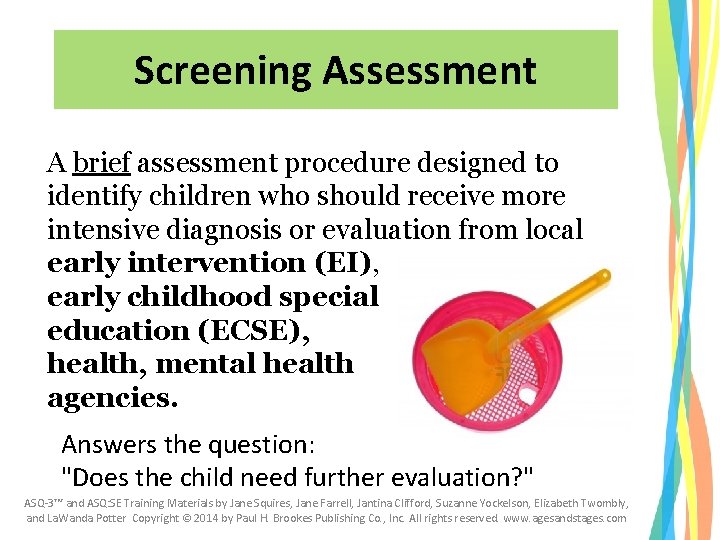 Screening Assessment

A brief assessment procedure designed to identify children who should receive more intensive diagnosis or evaluation from local early intervention (EI), early childhood special education (ECSE), health, mental health agencies.

Answers the question:
"Does the child need further evaluation?"

ASQ-3™ and ASQ:SE Training Materials by Jane Squires, Jane Farrell, Jantina Clifford, Suzanne Yockelson, Elizabeth Twombly, and LaWanda Potter Copyright © 2014 by Paul H. Brookes Publishing Co., Inc. All rights reserved. www.agesandstages.com